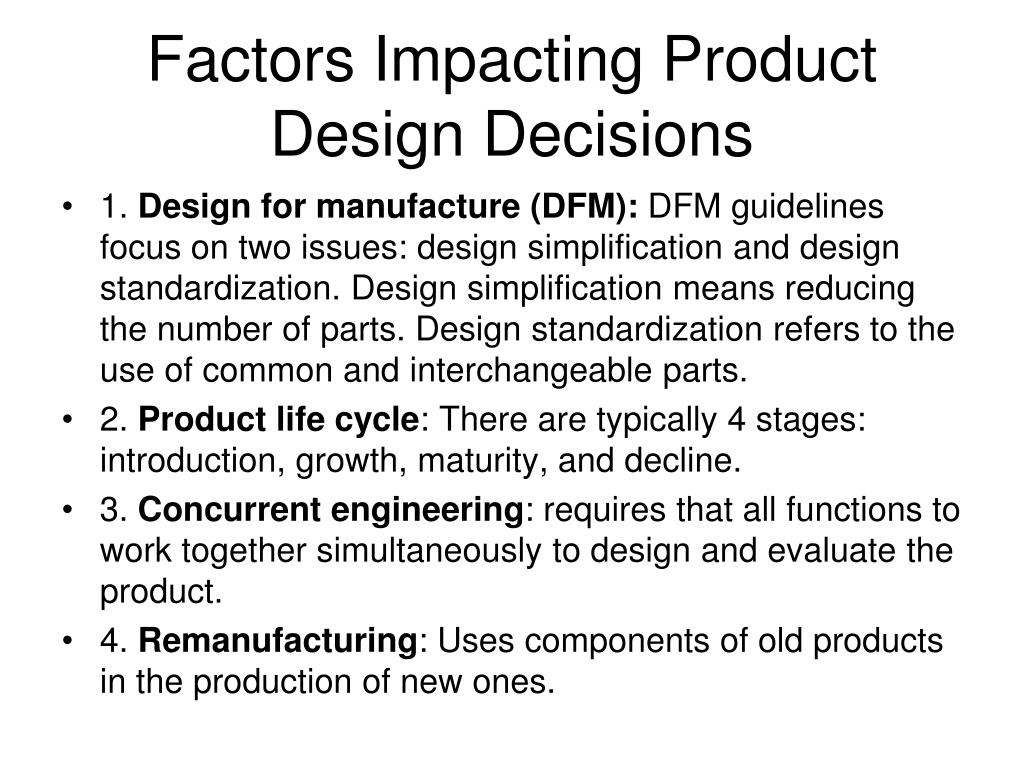 Factors Impacting Product Design Decisions

• 1. Design for manufacture (DFM): DFM guidelines focus on two issues: design simplification and design standardization. Design simplification means reducing the number of parts. Design standardization refers to the use of common and interchangeable parts.

• 2. Product life cycle: There are typically 4 stages: introduction, growth, maturity, and decline.

• 3. Concurrent engineering: requires that all functions to work together simultaneously to design and evaluate the product.

• 4. Remanufacturing: Uses components of old products in the production of new ones.